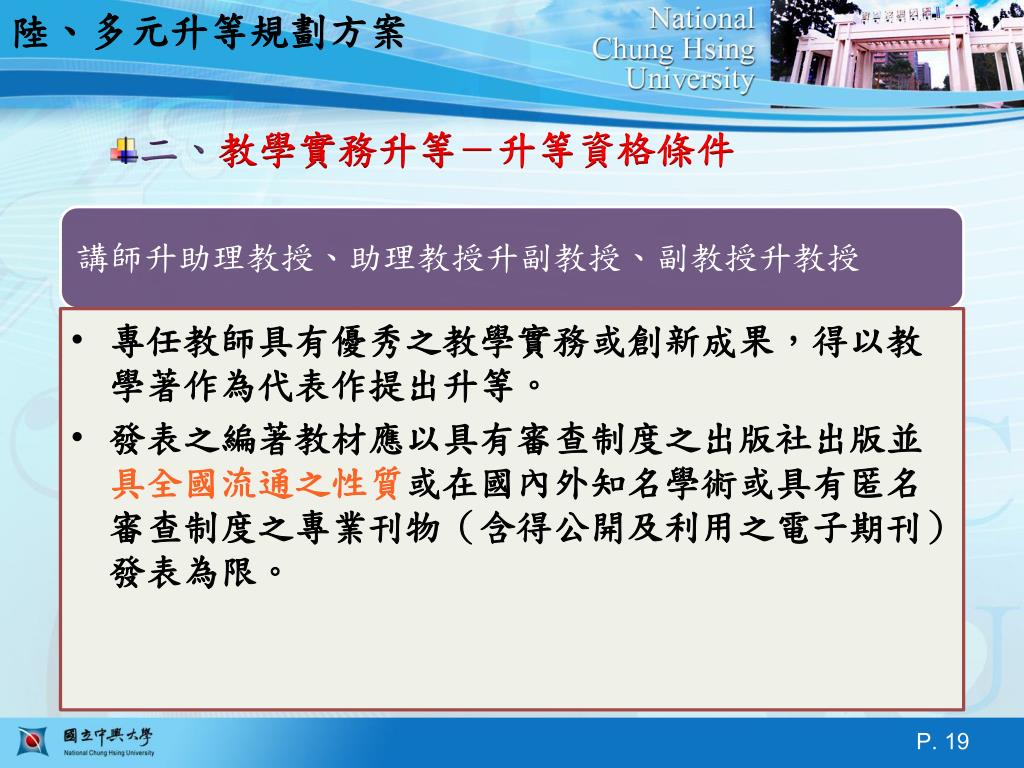 陸、多元升等規劃方案

National Chung Hsing University

二、教學實務升等－升等資格條件

講師升助理教授、助理教授升副教授、副教授升教授

• 專任教師具有優秀之教學實務或創新成果，得以教學著作為代表作提出升等。

• 發表之編著教材應以具有審查制度之出版社出版並具全國流通之性質或在國內外知名學術或具有匿名審查制度之專業刊物（含得公開及利用之電子期刊）發表為限。

國立中興大學
National Chung Hsing University

P. 19